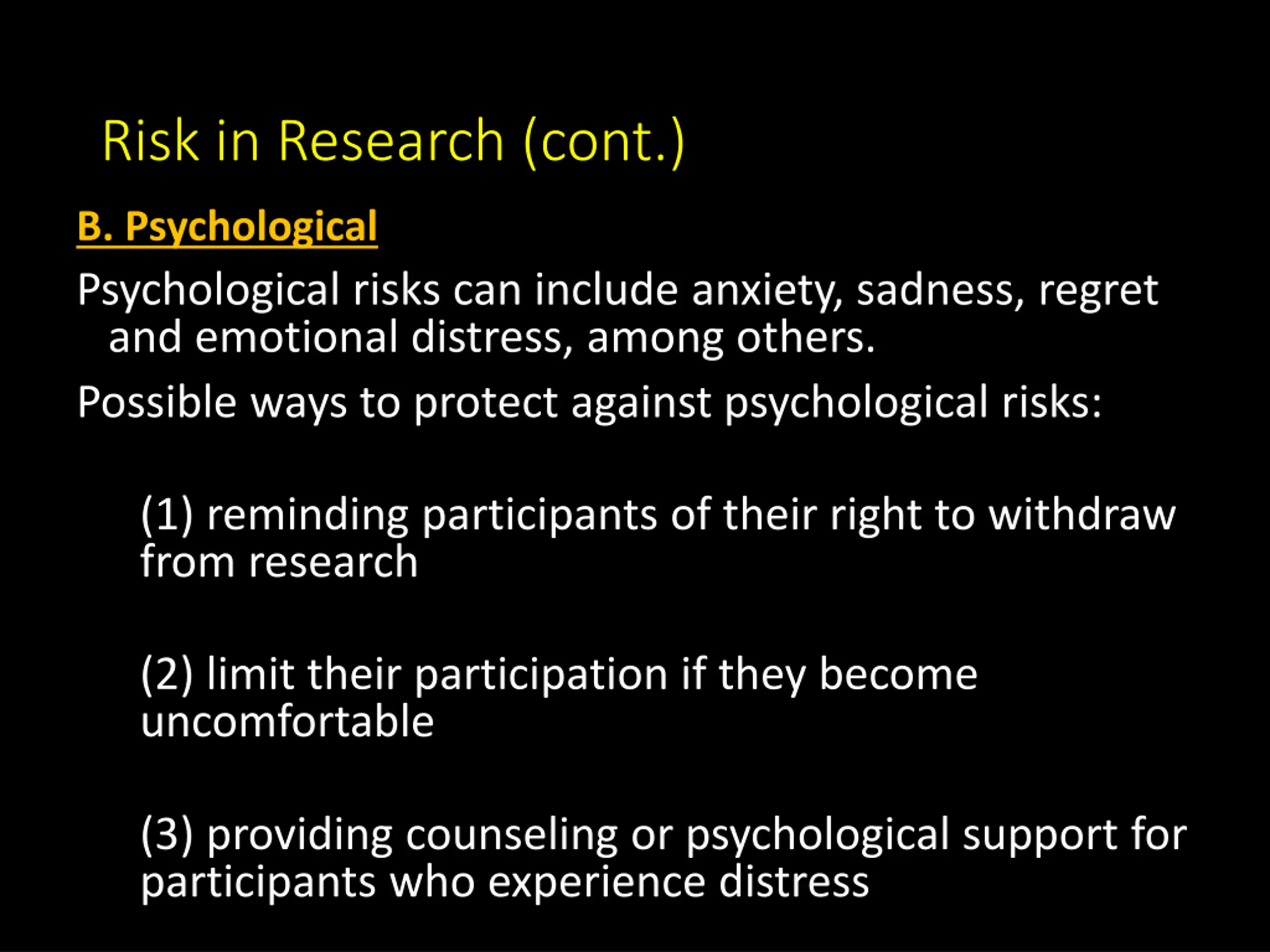 Risk in Research (cont.)

B. Psychological

Psychological risks can include anxiety, sadness, regret and emotional distress, among others.

Possible ways to protect against psychological risks:

(1) reminding participants of their right to withdraw from research

(2) limit their participation if they become uncomfortable

(3) providing counseling or psychological support for participants who experience distress